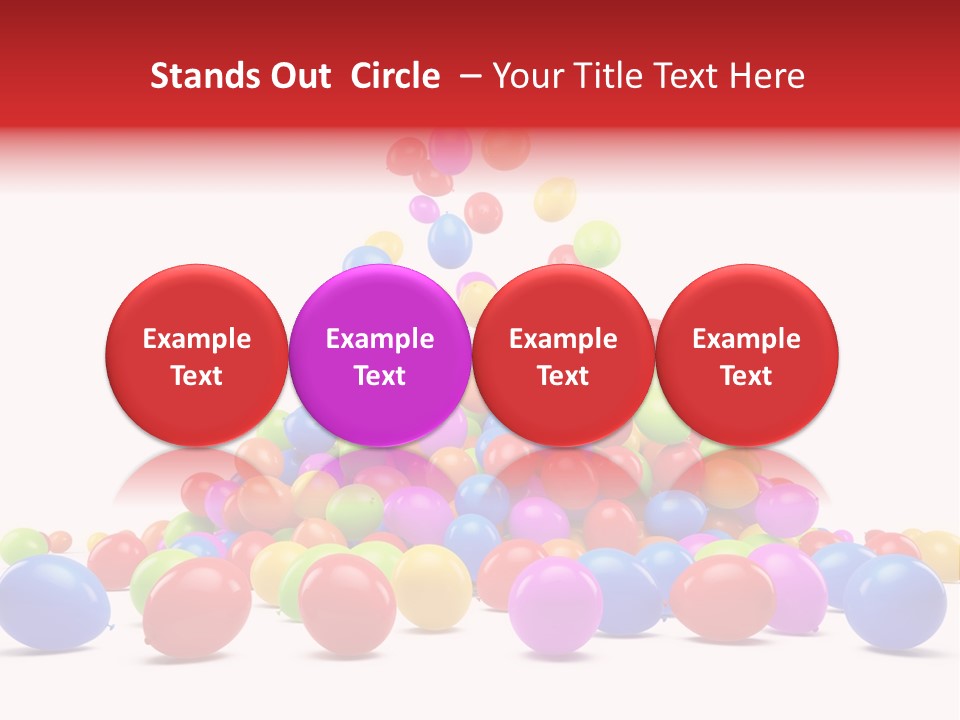 Stands Out Circle – Your Title Text Here

Example Text

Example Text

Example Text

Example Text